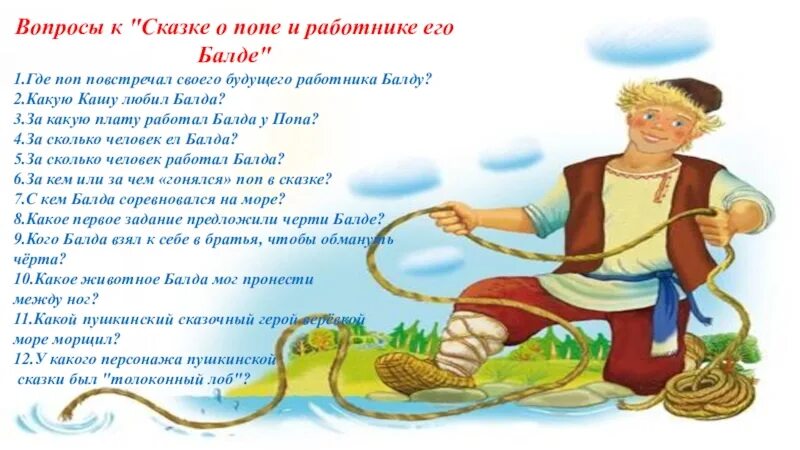 Вопросы к "Сказке о попе и работнике его Балде"

1.Где поп повстречал своего будущего работника Балду?
2.Какую Кашу любил Балда?
3.За какую плату работал Балда у Попа?
4.За сколько человек ел Балда?
5.За сколько человек работал Балда?
6.За кем или за чем «гонялся» поп в сказке?
7.С кем Балда соревновался на море?
8.Какое первое задание предложили черти Балде?
9.Кого Балда взял к себе в братья, чтобы обмануть чёрта?
10.Какое животное Балда мог пронести между ног?
11.Какой пушкинский сказочный герой верёвкой море морщил?
12.У какого персонажа пушкинской сказки был "толоконный лоб"?